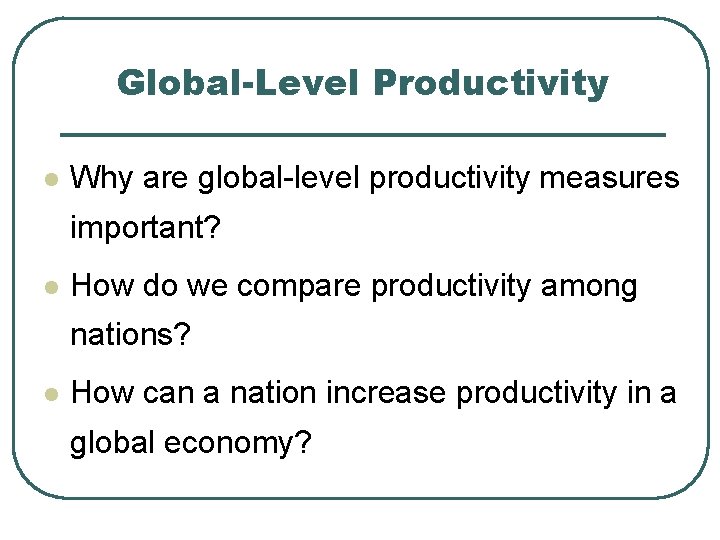 Global-Level Productivity

- Why are global-level productivity measures important?
- How do we compare productivity among nations?
- How can a nation increase productivity in a global economy?